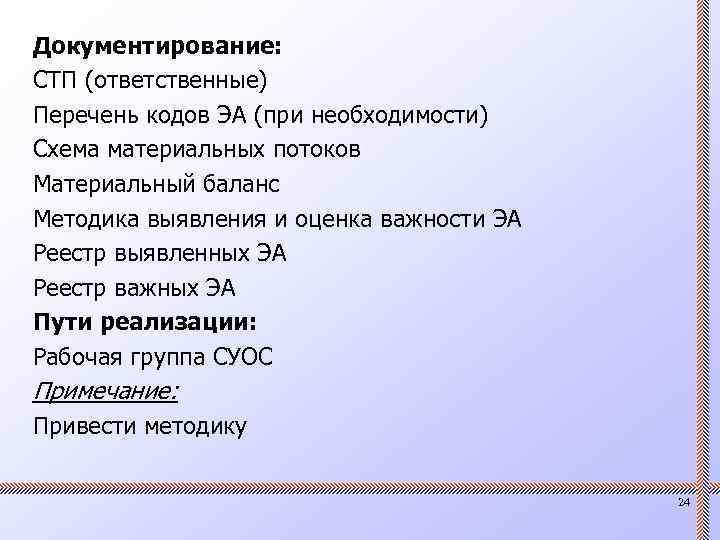 Документирование:
СТП (ответственные)
Перечень кодов ЭА (при необходимости)
Схема материальных потоков
Материальный баланс
Методика выявления и оценка важности ЭА
Реестр выявленных ЭА
Реестр важных ЭА
Пути реализации:
Рабочая группа СУОС
Примечание:
Привести методику

24